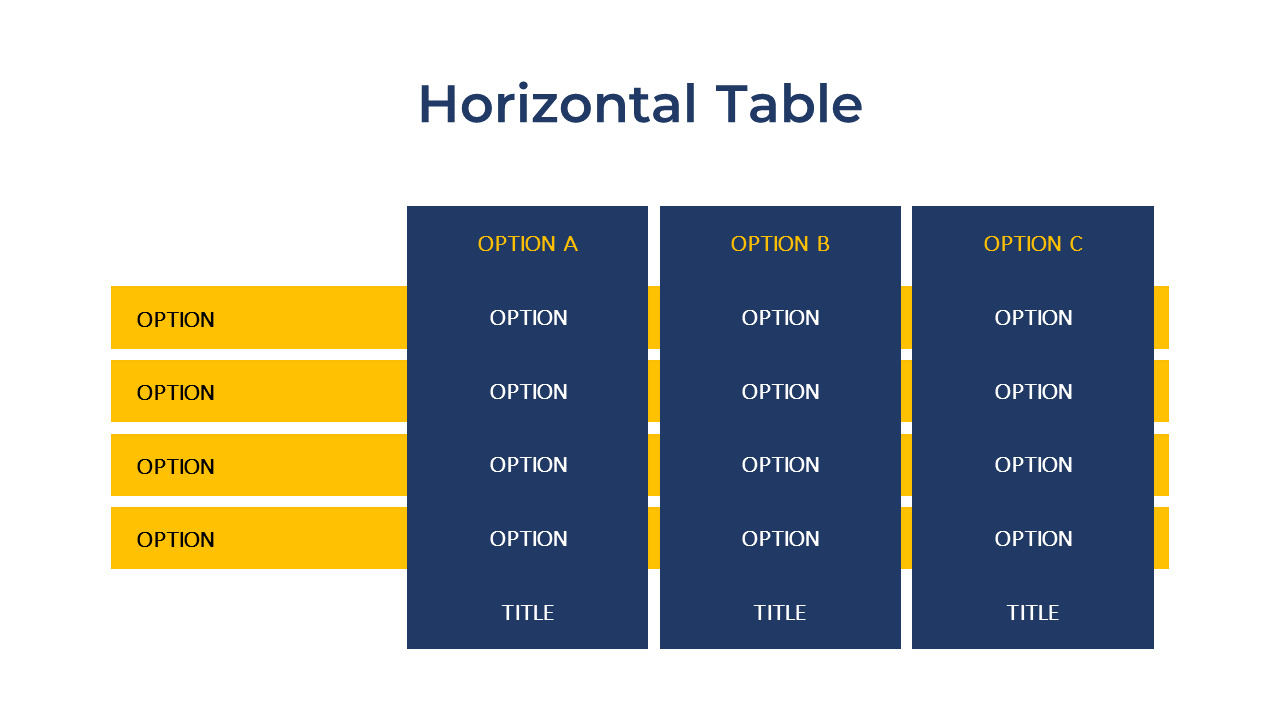 Horizontal Table

|  | OPTION A | OPTION B | OPTION C |
|---|---|---|---|
| OPTION | OPTION | OPTION | OPTION |
| OPTION | OPTION | OPTION | OPTION |
| OPTION | OPTION | OPTION | OPTION |
| OPTION | OPTION | OPTION | OPTION |
|  | TITLE | TITLE | TITLE |